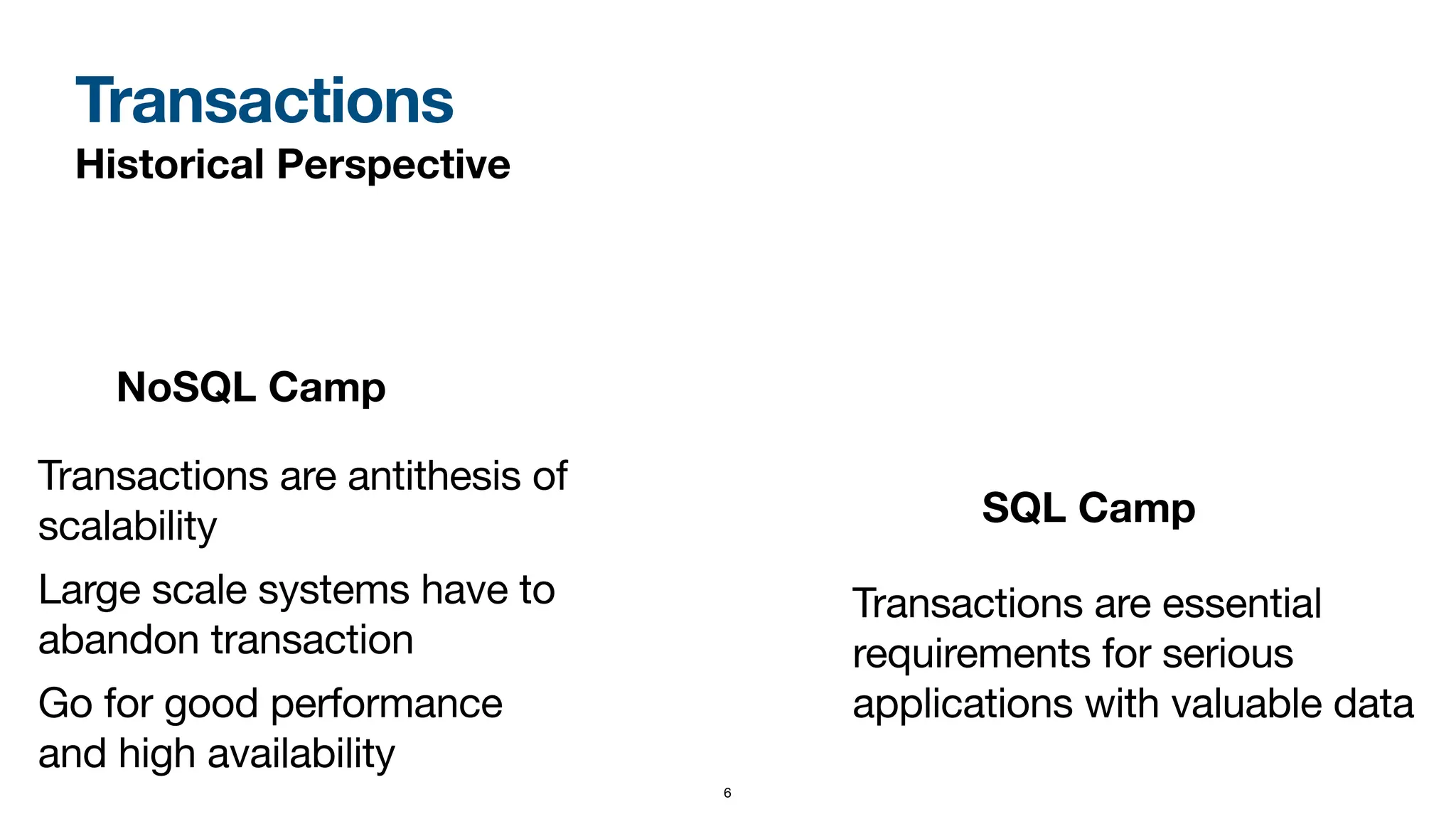 Transactions
Historical Perspective

NoSQL Camp

Transactions are antithesis of scalability

Large scale systems have to abandon transaction

Go for good performance and high availability

SQL Camp

Transactions are essential requirements for serious applications with valuable data

6